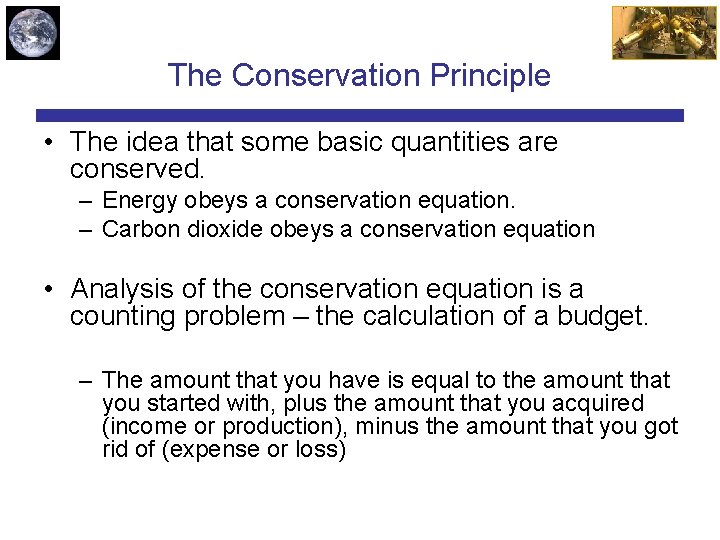 The Conservation Principle

• The idea that some basic quantities are conserved.
– Energy obeys a conservation equation.
– Carbon dioxide obeys a conservation equation

• Analysis of the conservation equation is a counting problem – the calculation of a budget.

– The amount that you have is equal to the amount that you started with, plus the amount that you acquired (income or production), minus the amount that you got rid of (expense or loss)